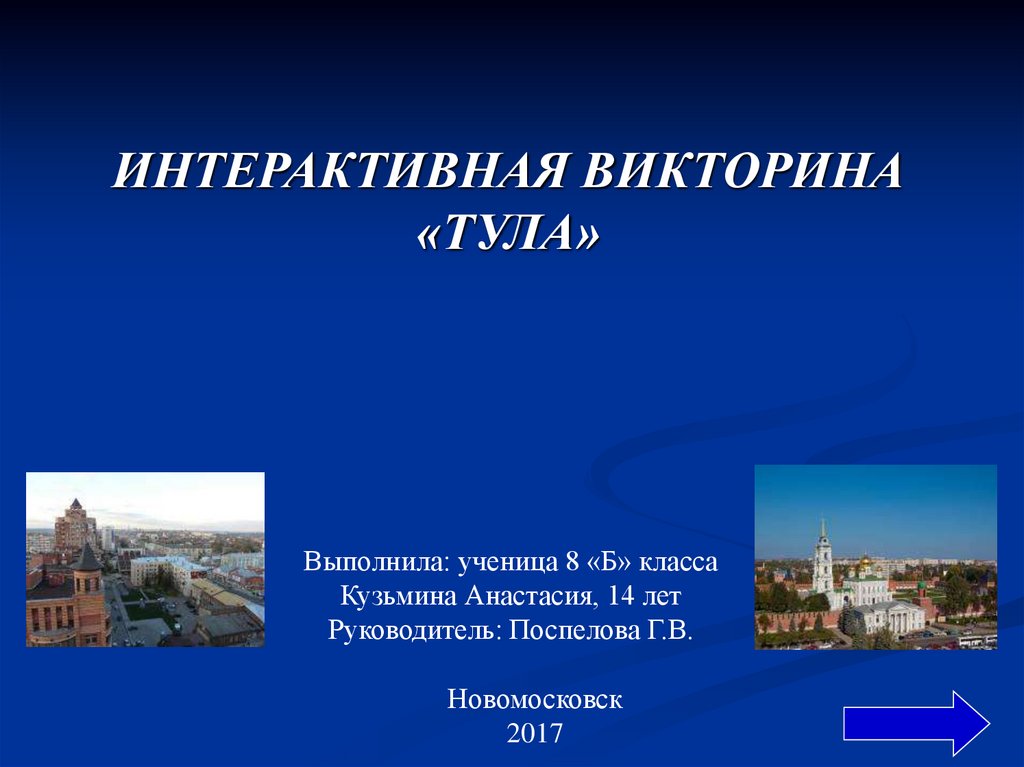 ИНТЕРАКТИВНАЯ ВИКТОРИНА «ТУЛА»

Выполнила: ученица 8 «Б» класса
Кузьмина Анастасия, 14 лет
Руководитель: Поспелова Г.В.

Новомосковск
2017